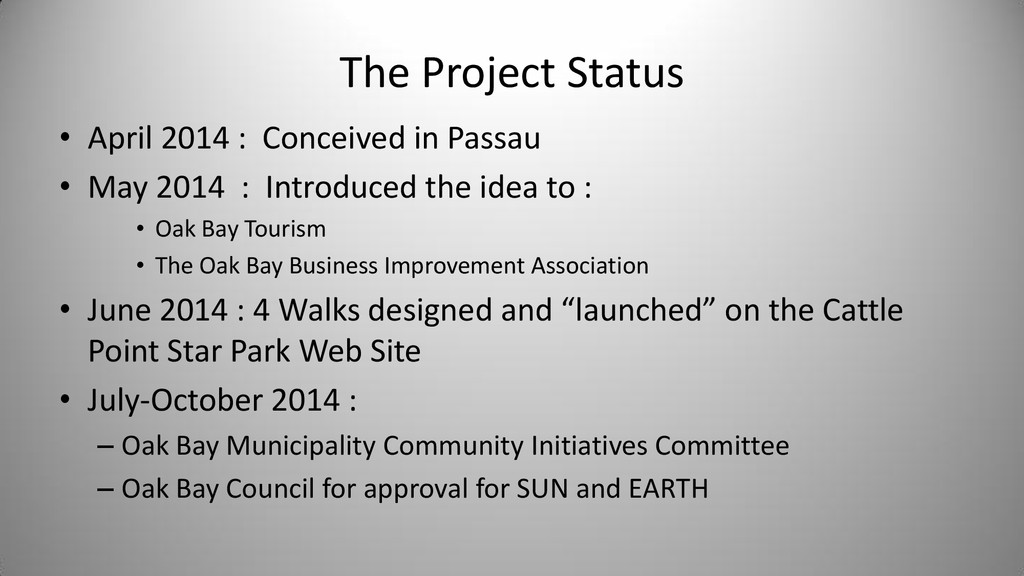 The Project Status

• April 2014 : Conceived in Passau
• May 2014 : Introduced the idea to :
  • Oak Bay Tourism
  • The Oak Bay Business Improvement Association
• June 2014 : 4 Walks designed and “launched” on the Cattle Point Star Park Web Site
• July-October 2014 :
  – Oak Bay Municipality Community Initiatives Committee
  – Oak Bay Council for approval for SUN and EARTH